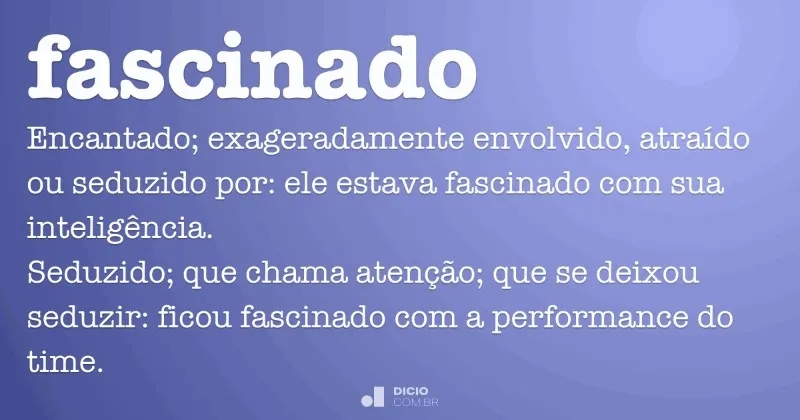 fascinado

Encantado; exageradamente envolvido, atraído ou seduzido por: ele estava fascinado com sua inteligência.
Seduzido; que chama atenção; que se deixou seduzir: ficou fascinado com a performance do time.

DICIO .COM.BR